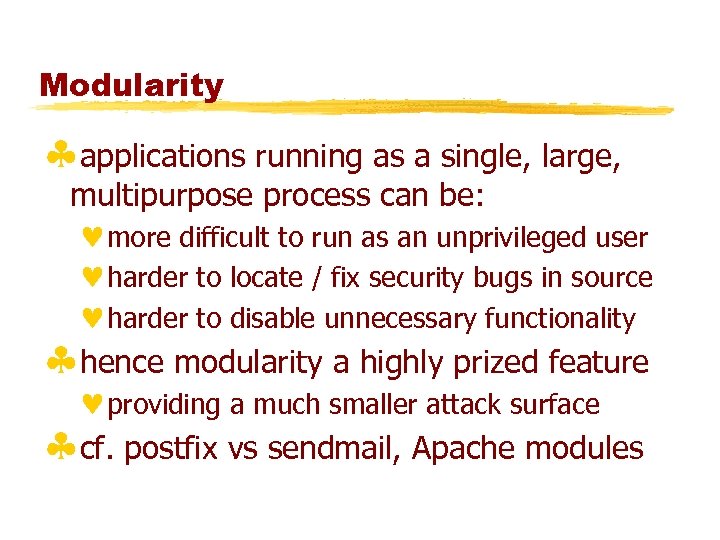 Modularity

♣ applications running as a single, large, multipurpose process can be:

♥ more difficult to run as an unprivileged user

♥ harder to locate / fix security bugs in source

♥ harder to disable unnecessary functionality

♣ hence modularity a highly prized feature

♥ providing a much smaller attack surface

♣ cf. postfix vs sendmail, Apache modules